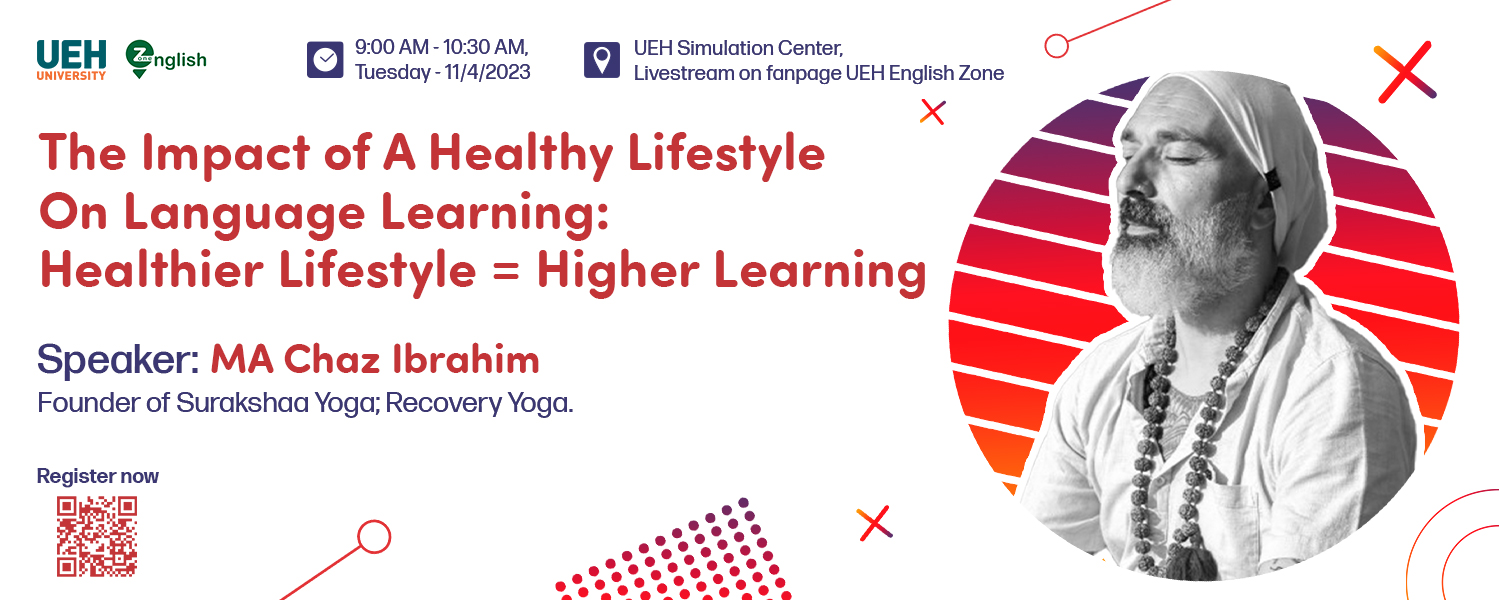 UEH UNIVERSITY

Zone English

9:00 AM - 10:30 AM, Tuesday - 11/4/2023

UEH Simulation Center, Livestream on fanpage UEH English Zone

The Impact of A Healthy Lifestyle On Language Learning: Healthier Lifestyle = Higher Learning

Speaker: MA Chaz Ibrahim

Founder of Surakshaa Yoga; Recovery Yoga.

Register now